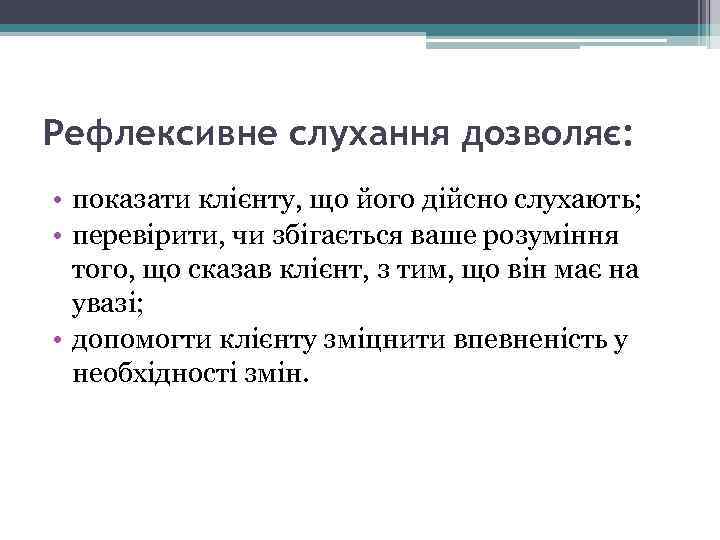 Рефлексивне слухання дозволяє:

• показати клієнту, що його дійсно слухають;
• перевірити, чи збігається ваше розуміння того, що сказав клієнт, з тим, що він має на увазі;
• допомогти клієнту зміцнити впевненість у необхідності змін.